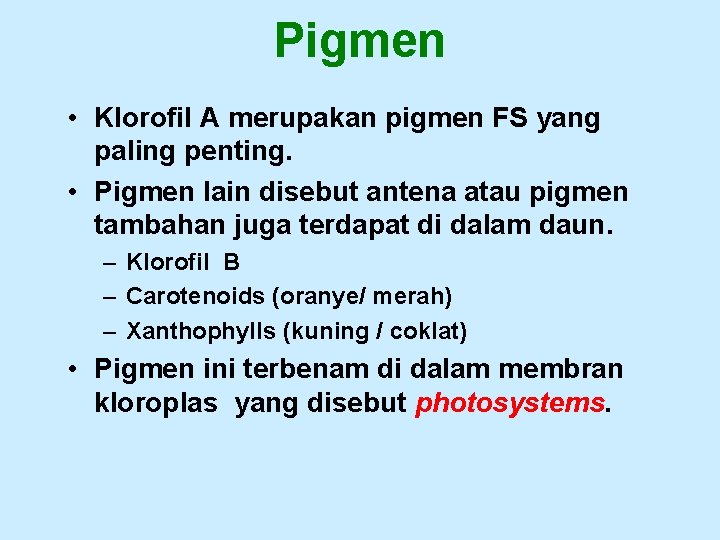 Pigmen

• Klorofil A merupakan pigmen FS yang paling penting.

• Pigmen lain disebut antena atau pigmen tambahan juga terdapat di dalam daun.
– Klorofil B
– Carotenoids (oranye/ merah)
– Xanthophylls (kuning / coklat)

• Pigmen ini terbenam di dalam membran kloroplas yang disebut photosystems.